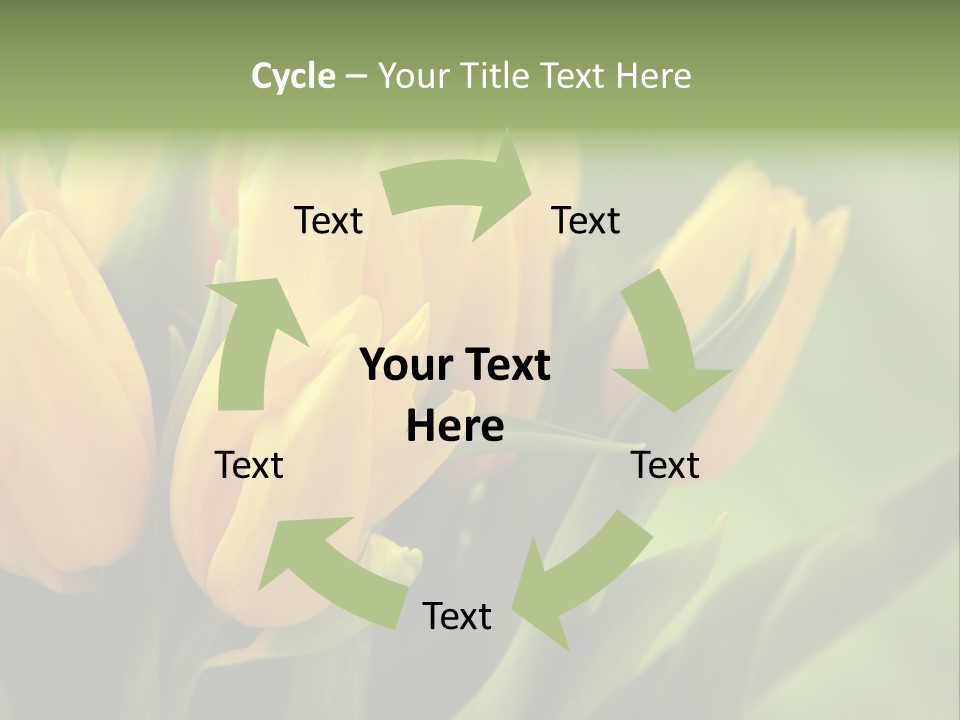 Cycle – Your Title Text Here

Text

Text

Your Text Here

Text

Text

Text